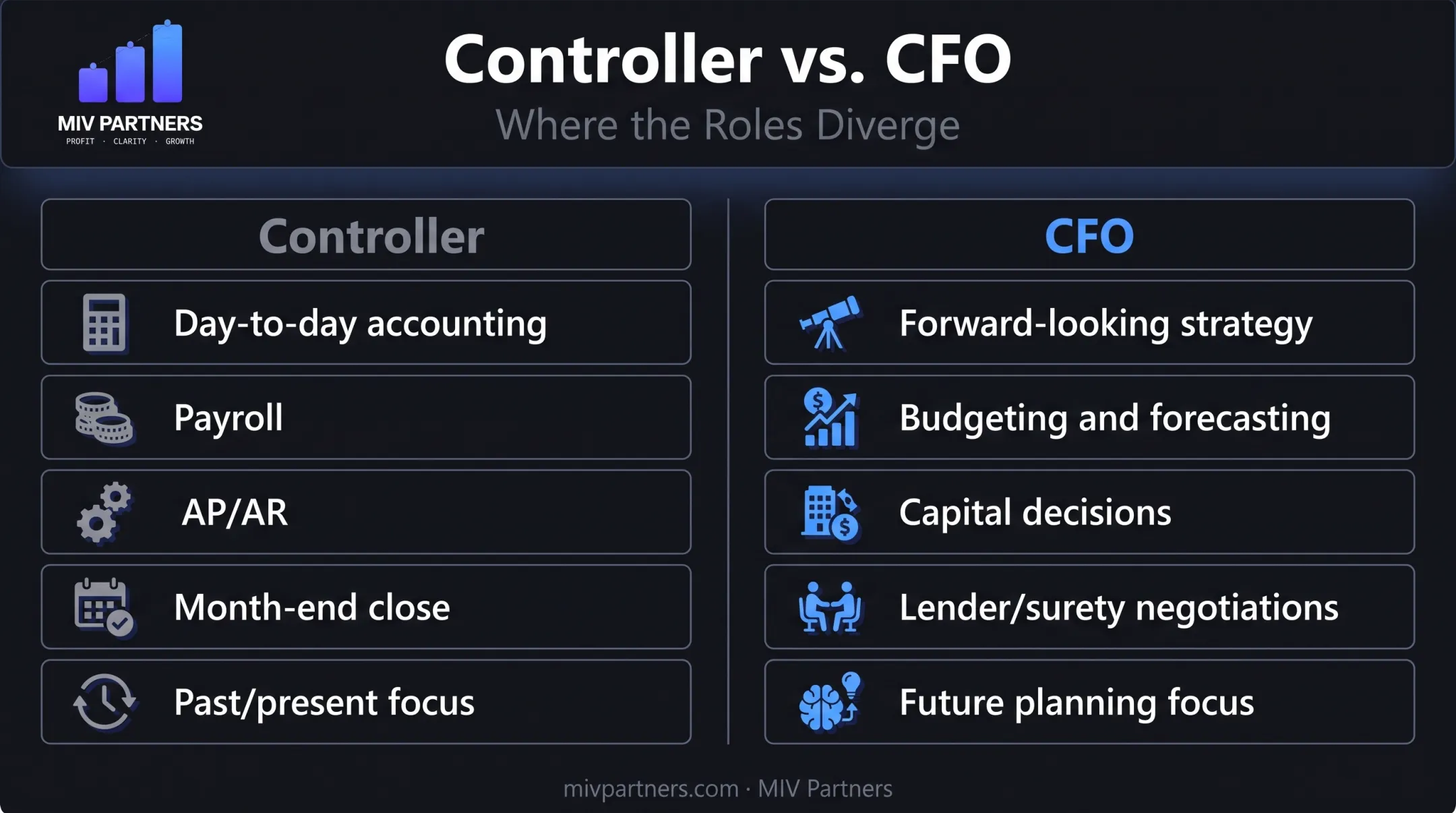 MIV PARTNERS
PROFIT · CLARITY · GROWTH

Controller vs. CFO
Where the Roles Diverge

Controller

Day-to-day accounting

Payroll

AP/AR

Month-end close

Past/present focus

CFO

Forward-looking strategy

Budgeting and forecasting

Capital decisions

Lender/surety negotiations

Future planning focus

mivpartners.com · MIV Partners